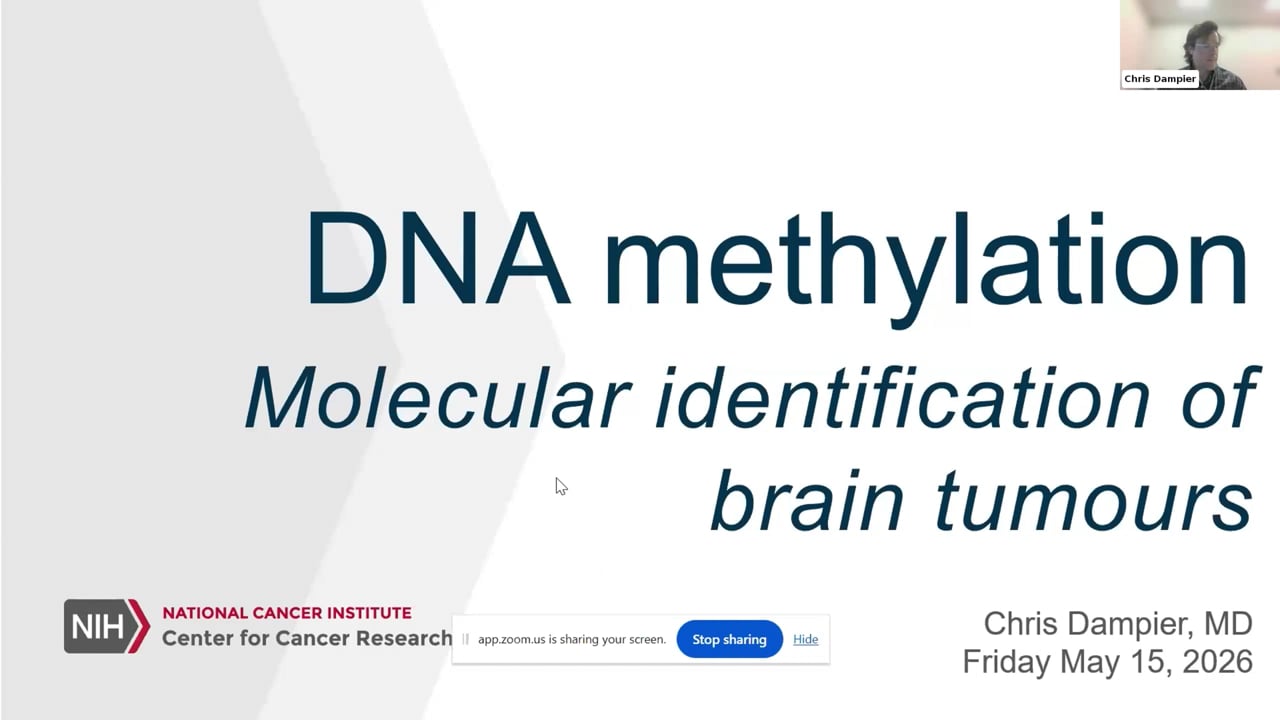 Chris Dampier

DNA methylation

Molecular identification of brain tumours

NIH NATIONAL CANCER INSTITUTE
Center for Cancer Research

app.zoom.us is sharing your screen. Stop sharing Hide

Chris Dampier, MD
Friday May 15, 2026